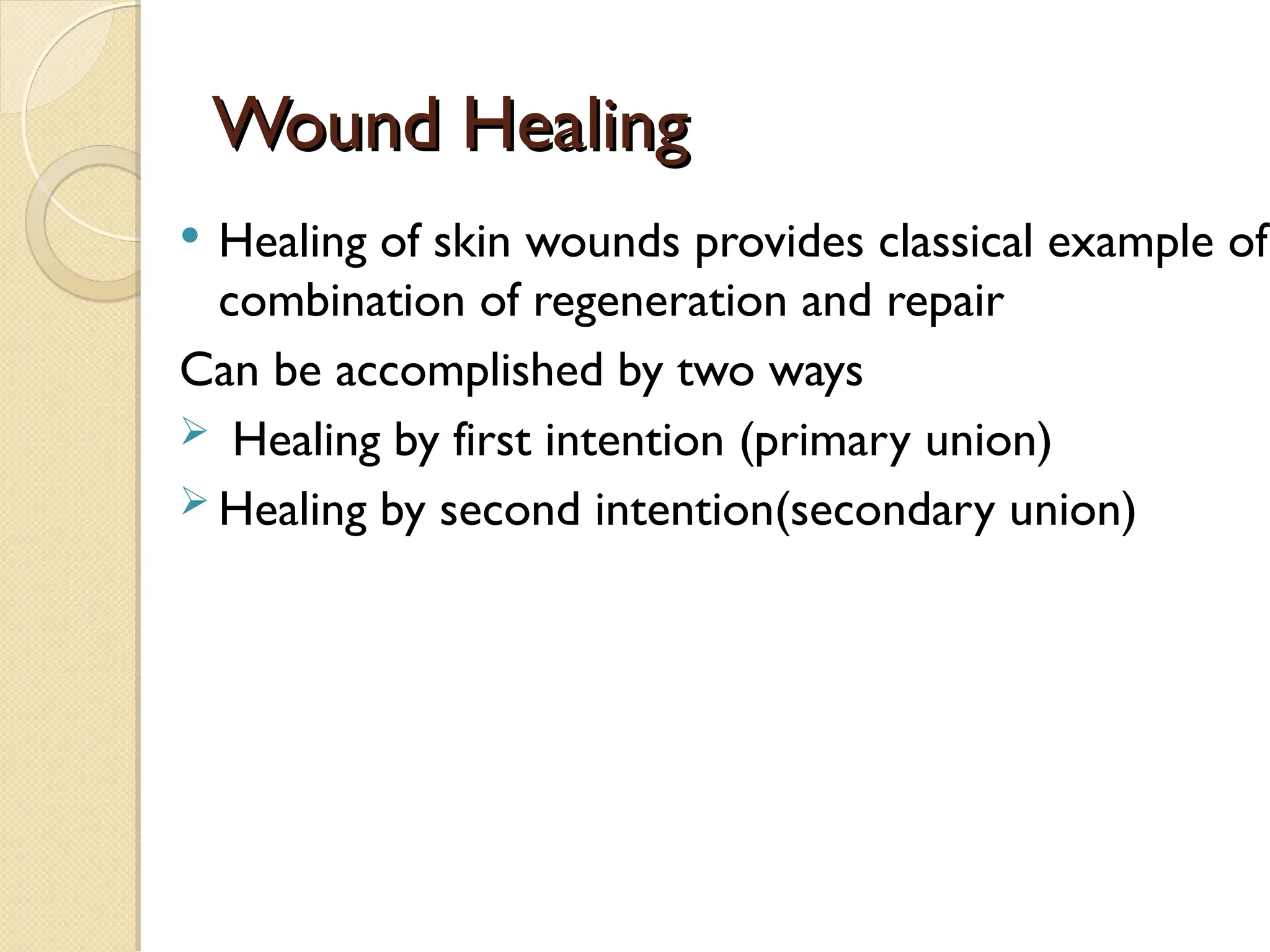 Wound Healing

• Healing of skin wounds provides classical example of combination of regeneration and repair

Can be accomplished by two ways

➢ Healing by first intention (primary union)

➢ Healing by second intention(secondary union)